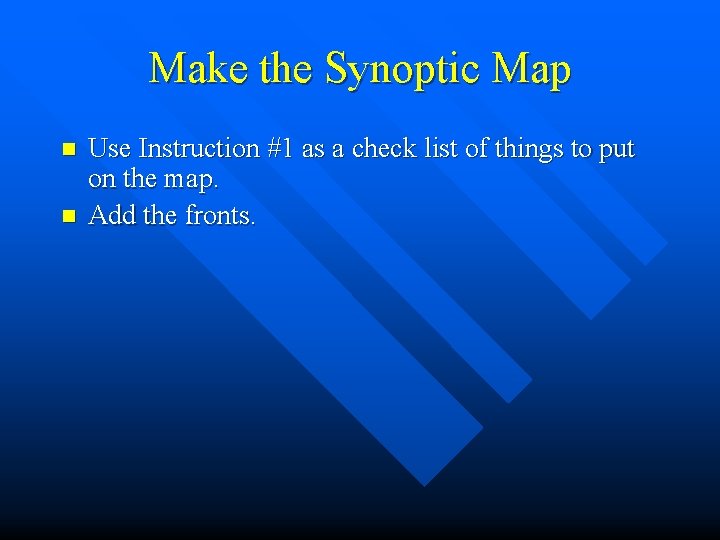 Make the Synoptic Map

• Use Instruction #1 as a check list of things to put on the map.
• Add the fronts.